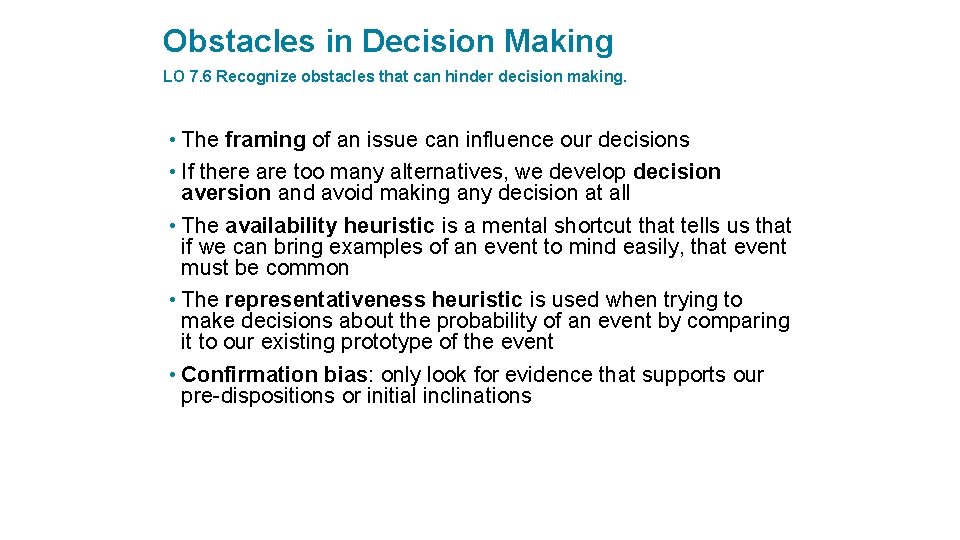 Obstacles in Decision Making

LO 7.6 Recognize obstacles that can hinder decision making.

• The framing of an issue can influence our decisions

• If there are too many alternatives, we develop decision aversion and avoid making any decision at all

• The availability heuristic is a mental shortcut that tells us that if we can bring examples of an event to mind easily, that event must be common

• The representativeness heuristic is used when trying to make decisions about the probability of an event by comparing it to our existing prototype of the event

• Confirmation bias: only look for evidence that supports our pre-dispositions or initial inclinations